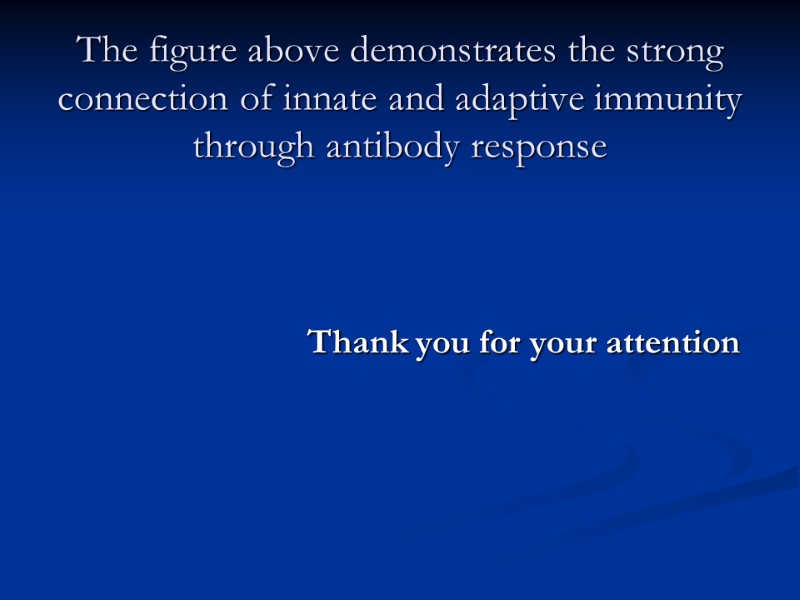 The figure above demonstrates the strong connection of innate and adaptive immunity through antibody response

Thank you for your attention